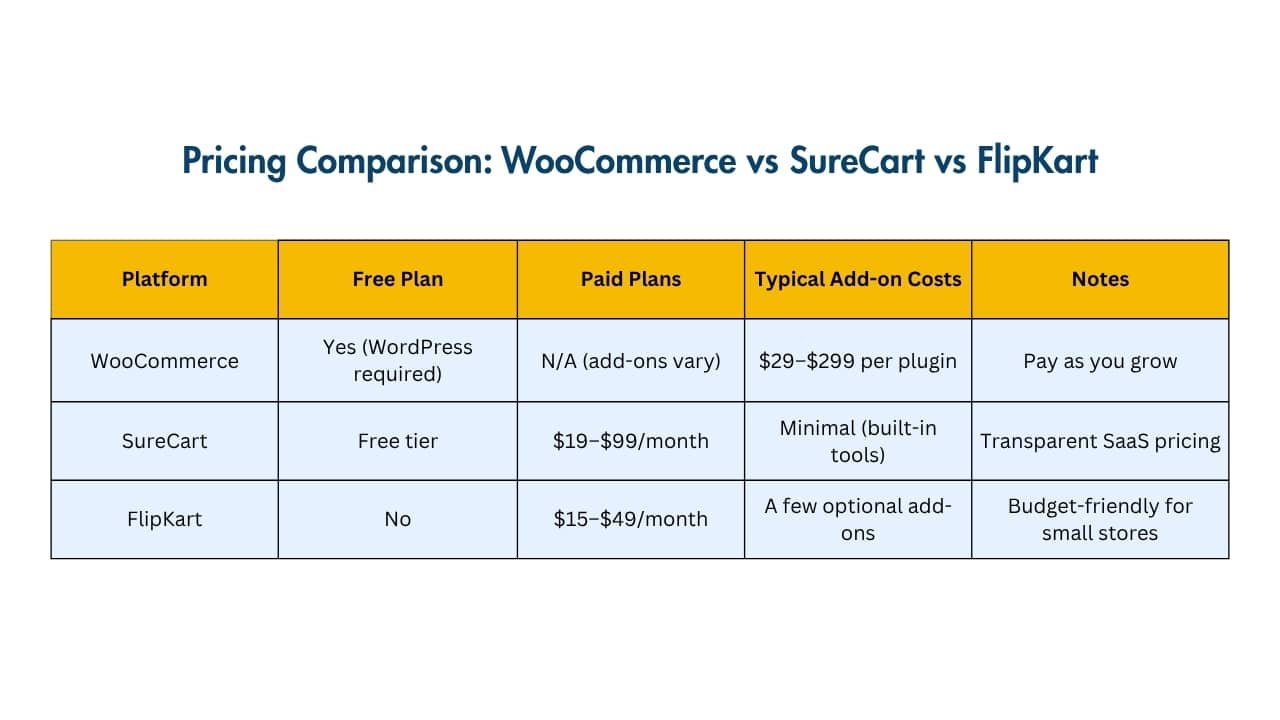 Pricing Comparison: WooCommerce vs SureCart vs FlipKart

| Platform | Free Plan | Paid Plans | Typical Add-on Costs | Notes |
|---|---|---|---|---|
| WooCommerce | Yes (WordPress required) | N/A (add-ons vary) | \$29–\$299 per plugin | Pay as you grow |
| SureCart | Free tier | \$19–\$99/month | Minimal (built-in tools) | Transparent SaaS pricing |
| FlipKart | No | \$15–\$49/month | A few optional add-ons | Budget-friendly for small stores |